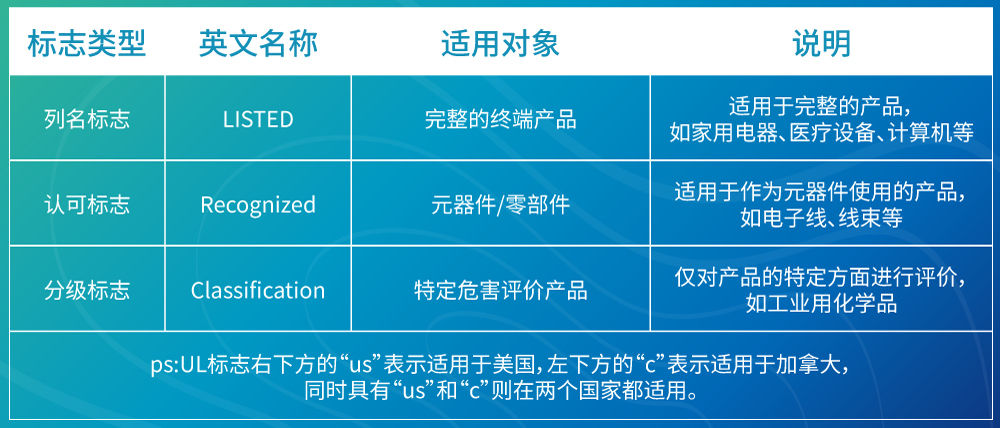 | 标志类型 | 英文名称 | 适用对象 | 说明 |
|---|---|---|---|
| 列名标志 | LISTED | 完整的终端产品 | 适用于完整的产品，如家用电器、医疗设备、计算机等 |
| 认可标志 | Recognized | 元器件/零部件 | 适用于作为元器件使用的产品，如电子线、线束等 |
| 分级标志 | Classification | 特定危害评价产品 | 仅对产品的特定方面进行评价，如工业用化学品 |

ps:UL标志右下方的“us”表示适用于美国，左下方的“c”表示适用于加拿大，同时具有“us”和“c”则在两个国家都适用。